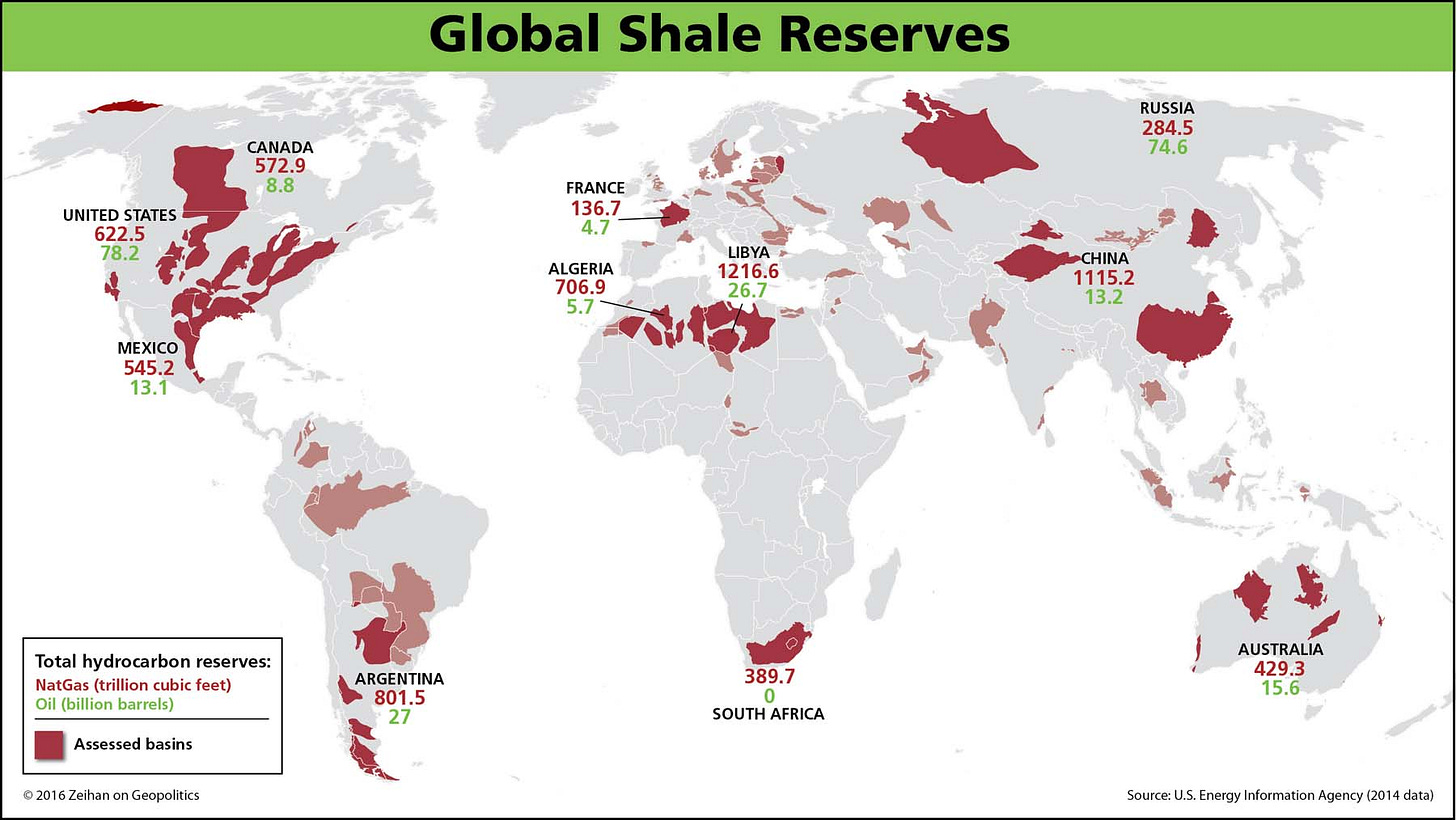 Global Shale Reserves

CANADA
572.9
8.8

UNITED STATES
622.5
78.2

MEXICO
545.2
13.1

FRANCE
136.7
4.7

ALGERIA
706.9
5.7

LIBYA
1216.6
26.7

RUSSIA
284.5
74.6

CHINA
1115.2
13.2

ARGENTINA
801.5
27

389.7
0
SOUTH AFRICA

AUSTRALIA
429.3
15.6

Total hydrocarbon reserves:
NatGas (trillion cubic feet)
Oil (billion barrels)

Assessed basins

© 2016 Zeihan on Geopolitics

Source: U.S. Energy Information Agency (2014 data)